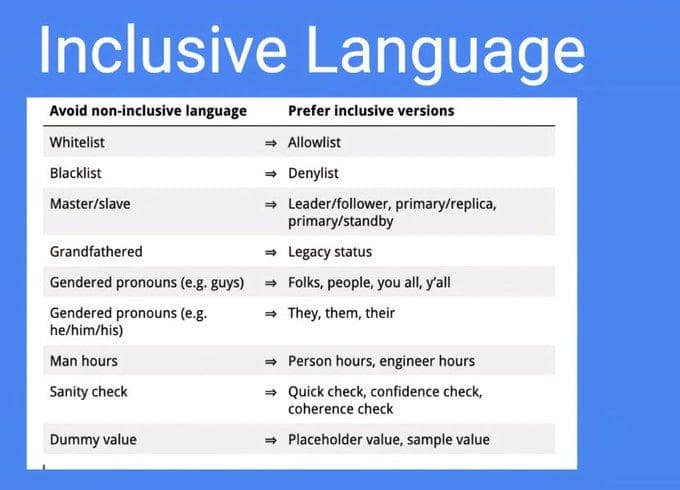 Inclusive Language

| Avoid non-inclusive language | | Prefer inclusive versions |
|---|---|---|
| Whitelist | ⇒ | Allowlist |
| Blacklist | ⇒ | Denylist |
| Master/slave | ⇒ | Leader/follower, primary/replica, primary/standby |
| Grandfathered | ⇒ | Legacy status |
| Gendered pronouns (e.g. guys) | ⇒ | Folks, people, you all, y'all |
| Gendered pronouns (e.g. he/him/his) | ⇒ | They, them, their |
| Man hours | ⇒ | Person hours, engineer hours |
| Sanity check | ⇒ | Quick check, confidence check, coherence check |
| Dummy value | ⇒ | Placeholder value, sample value |